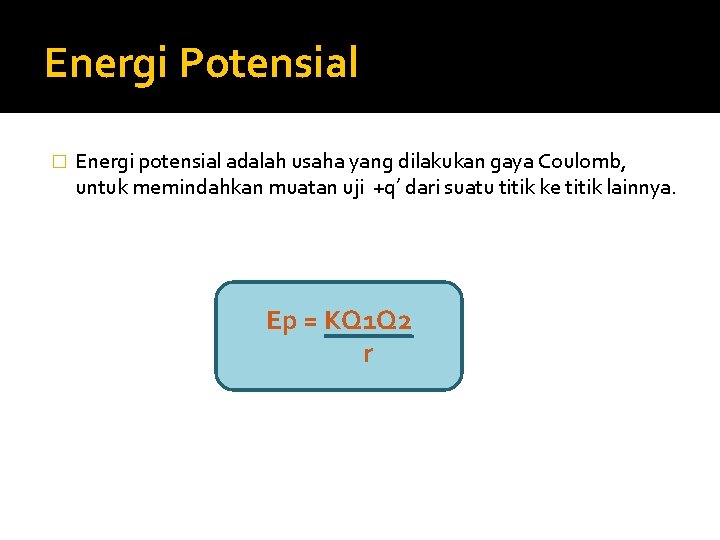 Energi Potensial

Energi potensial adalah usaha yang dilakukan gaya Coulomb, untuk memindahkan muatan uji +q’ dari suatu titik ke titik lainnya.

$Ep = \frac{KQ1Q2}{r}$